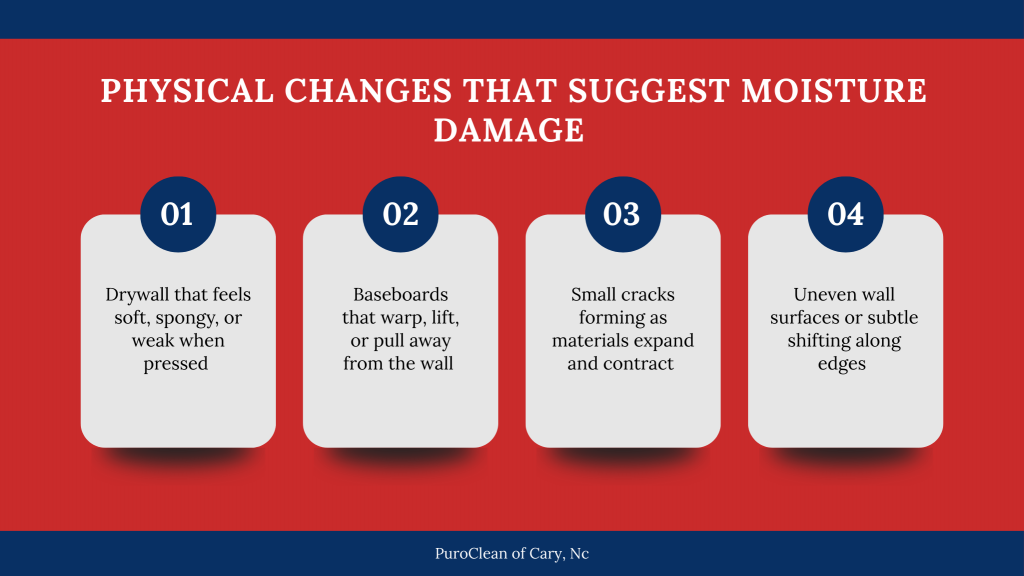 PHYSICAL CHANGES THAT SUGGEST MOISTURE DAMAGE

01

Drywall that feels soft, spongy, or weak when pressed

02

Baseboards that warp, lift, or pull away from the wall

03

Small cracks forming as materials expand and contract

04

Uneven wall surfaces or subtle shifting along edges

PuroClean of Cary, Nc